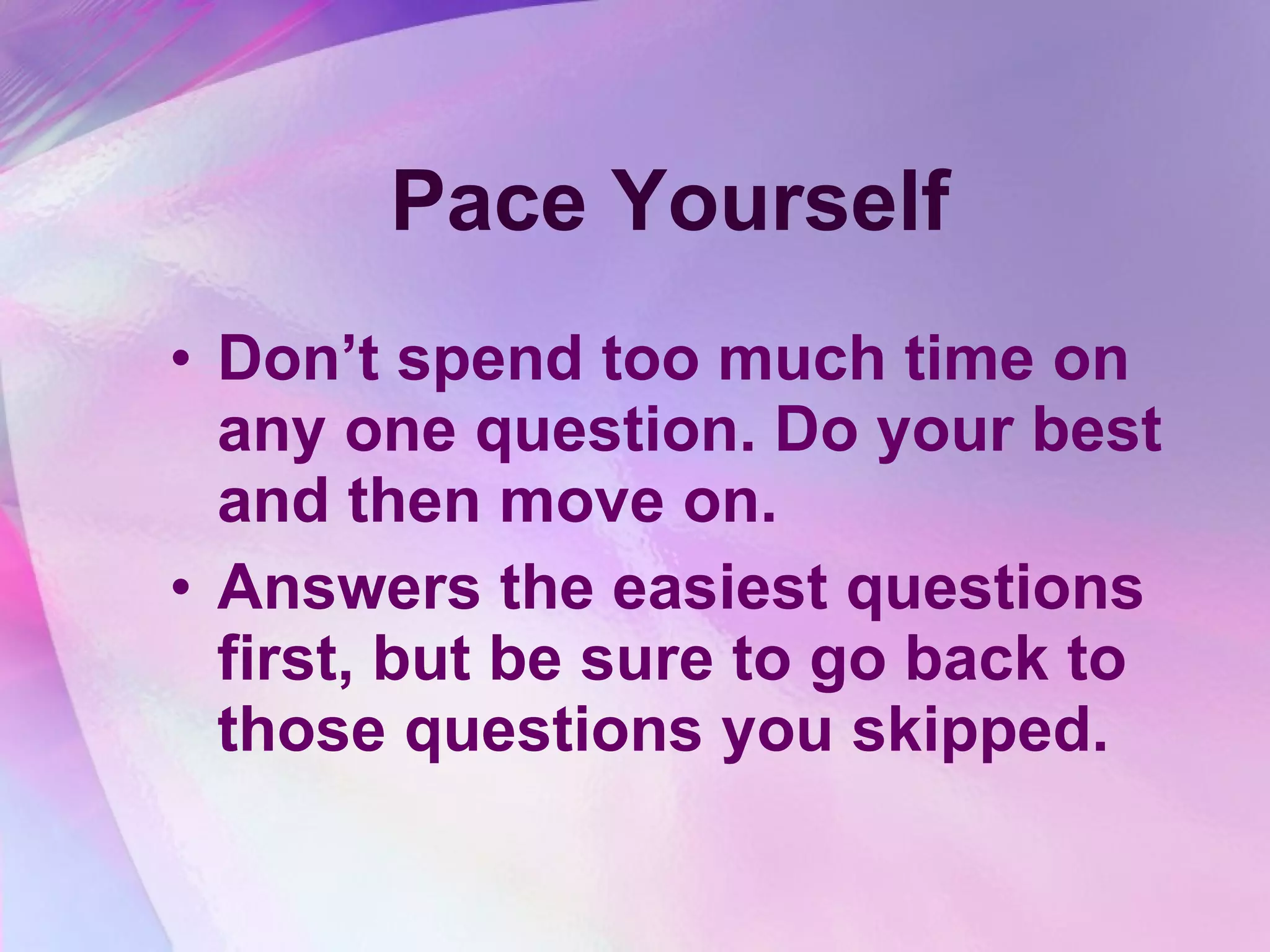 Pace Yourself

• Don’t spend too much time on any one question. Do your best and then move on.
• Answers the easiest questions first, but be sure to go back to those questions you skipped.